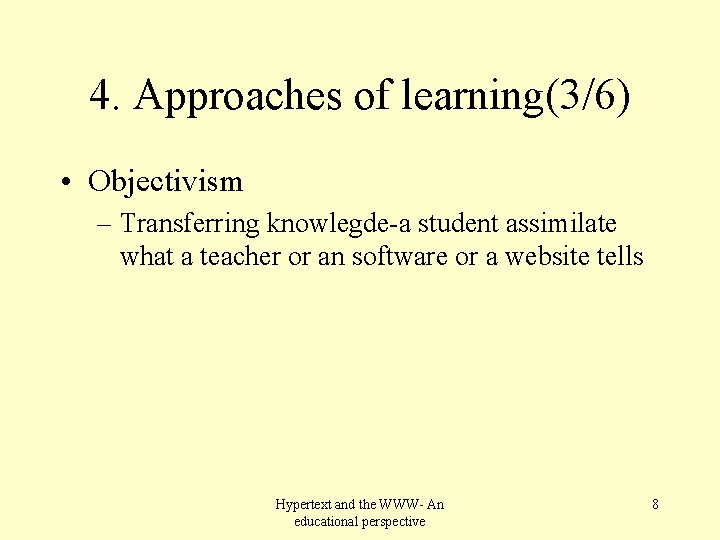 4. Approaches of learning(3/6)

• Objectivism

– Transferring knowlegde-a student assimilate what a teacher or an software or a website tells

Hypertext and the WWW- An educational perspective

8